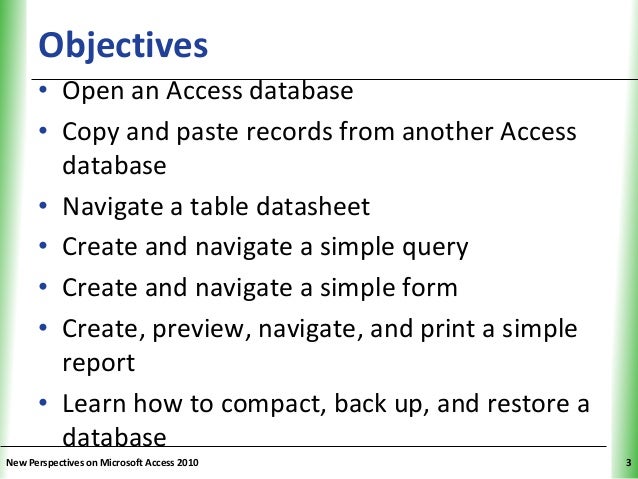 Objectives

• Open an Access database
• Copy and paste records from another Access database
• Navigate a table datasheet
• Create and navigate a simple query
• Create and navigate a simple form
• Create, preview, navigate, and print a simple report
• Learn how to compact, back up, and restore a database

New Perspectives on Microsoft Access 2010

3